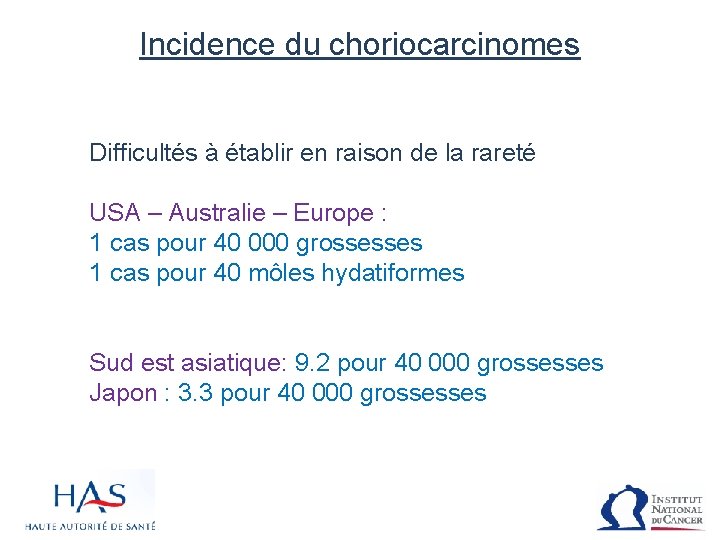 Incidence du choriocarcinomes

Difficultés à établir en raison de la rareté

USA – Australie – Europe :
1 cas pour 40 000 grossesses
1 cas pour 40 môles hydatiformes

Sud est asiatique: 9.2 pour 40 000 grossesses
Japon : 3.3 pour 40 000 grossesses

HAS
HAUTE AUTORITÉ DE SANTÉ

INSTITUT
NATIONAL
DU CANCER